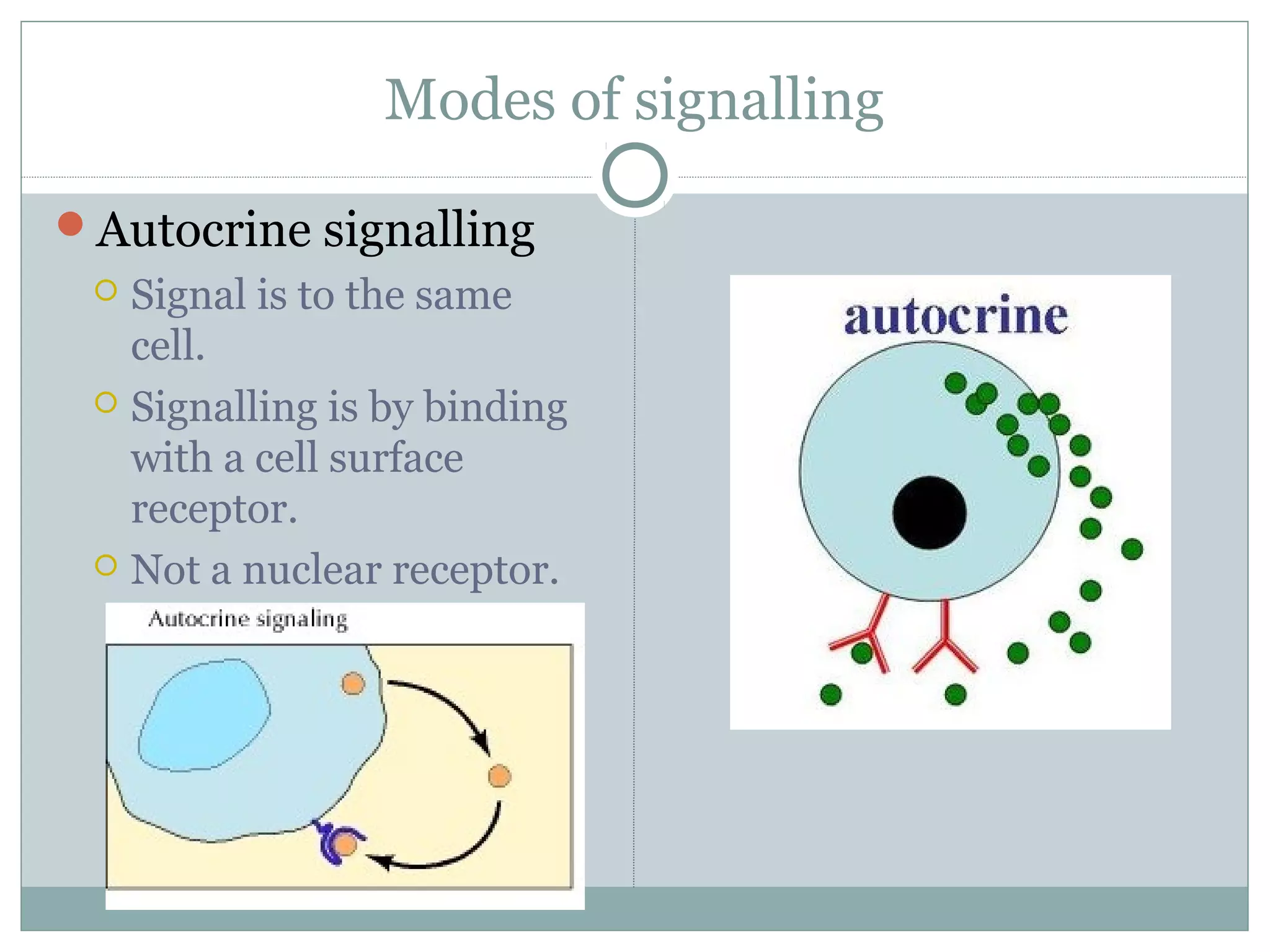 Modes of signalling

Autocrine signalling

Signal is to the same cell.

Signalling is by binding with a cell surface receptor.

Not a nuclear receptor.

Autocrine signaling

autocrine